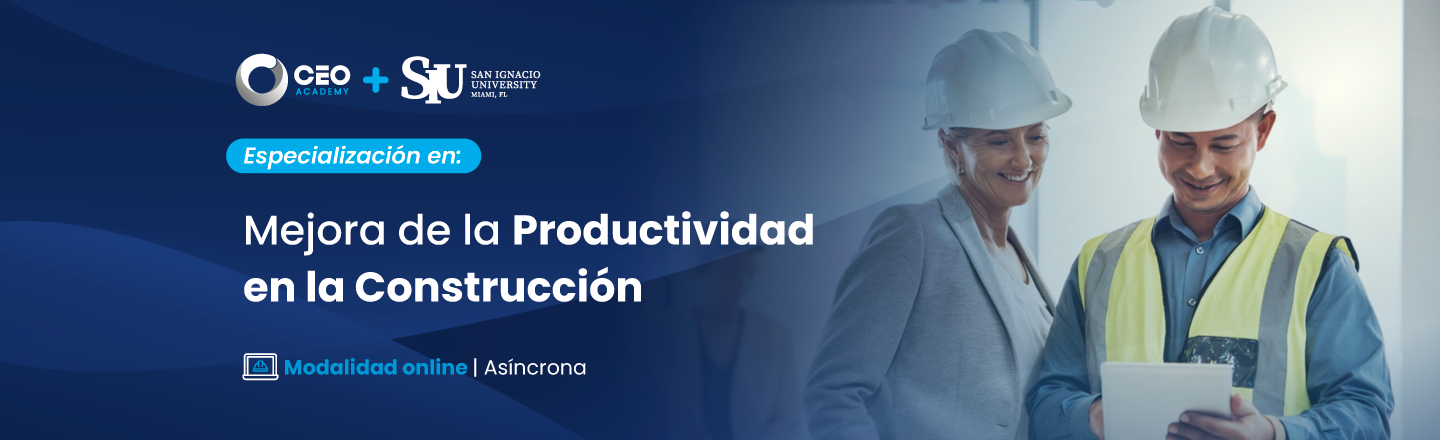 CEO ACADEMY + SIU SAN IGNACIO UNIVERSITY MIAMI, FL

Especialización en:

Mejora de la Productividad en la Construcción

Modalidad online | Asíncrona